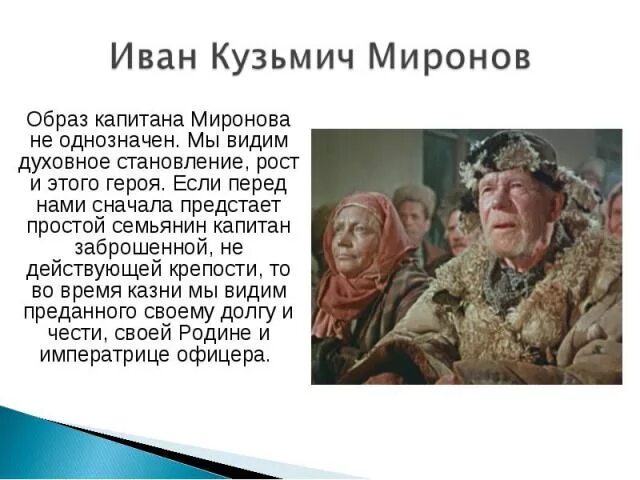 Иван Кузьмич Миронов

Образ капитана Миронова не однозначен. Мы видим духовное становление, рост и этого героя. Если перед нами сначала предстает простой семьянин капитан заброшенной, не действующей крепости, то во время казни мы видим преданного своему долгу и чести, своей Родине и императрице офицера.